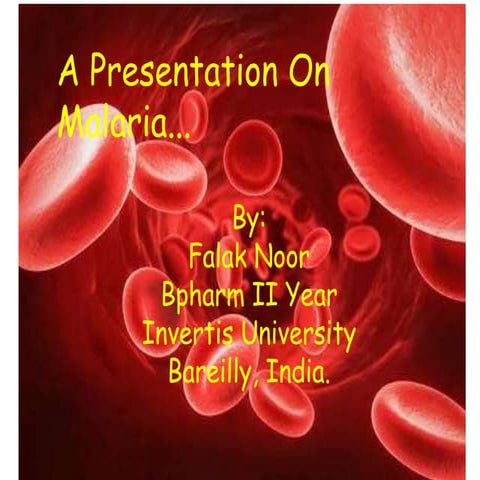 A Presentation On Malaria...

By:
Falak Noor
Bpharm II Year
Invertis University
Bareilly, India.